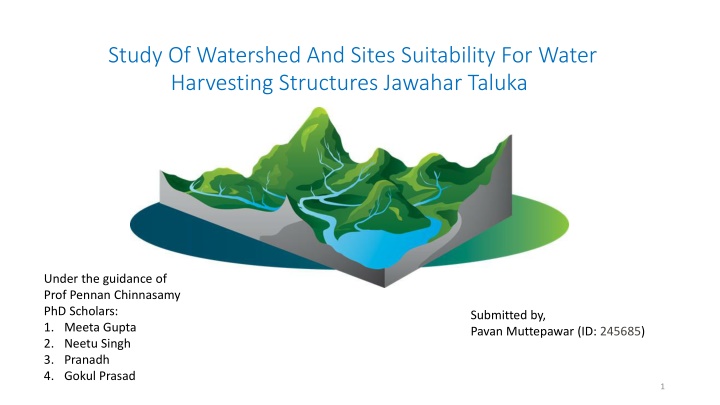 Study Of Watershed And Sites Suitability For Water Harvesting Structures Jawahar Taluka

Under the guidance of
Prof Pennan Chinnasamy
PhD Scholars:
1. Meeta Gupta
2. Neetu Singh
3. Pranadh
4. Gokul Prasad

Submitted by,
Pavan Muttepawar (ID: 245685)

1